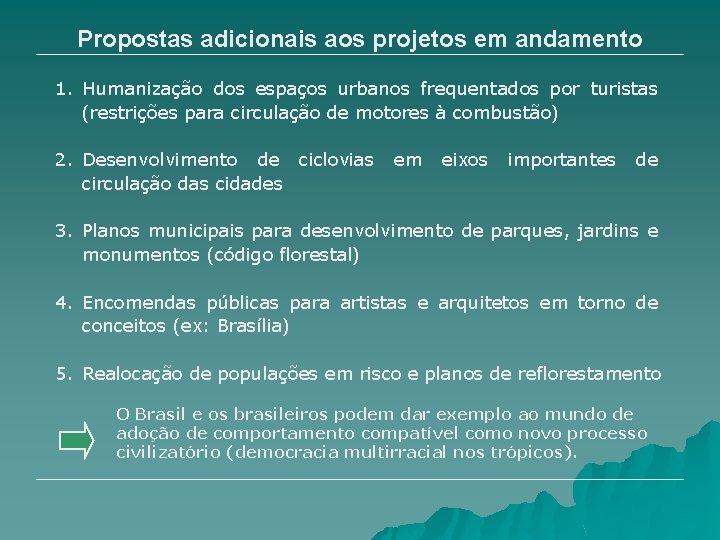 Propostas adicionais aos projetos em andamento

1. Humanização dos espaços urbanos frequentados por turistas (restrições para circulação de motores à combustão)

2. Desenvolvimento de ciclovias em eixos importantes de circulação das cidades

3. Planos municipais para desenvolvimento de parques, jardins e monumentos (código florestal)

4. Encomendas públicas para artistas e arquitetos em torno de conceitos (ex: Brasília)

5. Realocação de populações em risco e planos de reflorestamento

O Brasil e os brasileiros podem dar exemplo ao mundo de adoção de comportamento compatível como novo processo civilizatório (democracia multirracial nos trópicos).